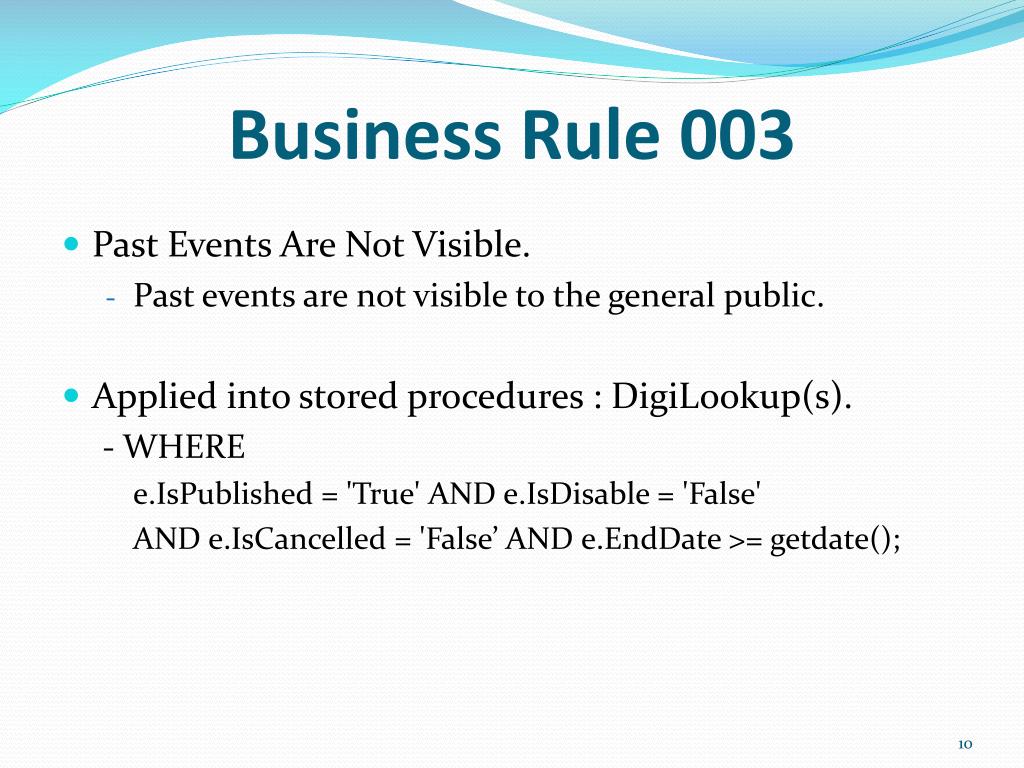 Business Rule 003

Past Events Are Not Visible.

- Past events are not visible to the general public.

Applied into stored procedures : DigiLookup(s).

- WHERE

e.IsPublished = 'True' AND e.IsDisable = 'False'

AND e.IsCancelled = 'False’ AND e.EndDate >= getdate();

10